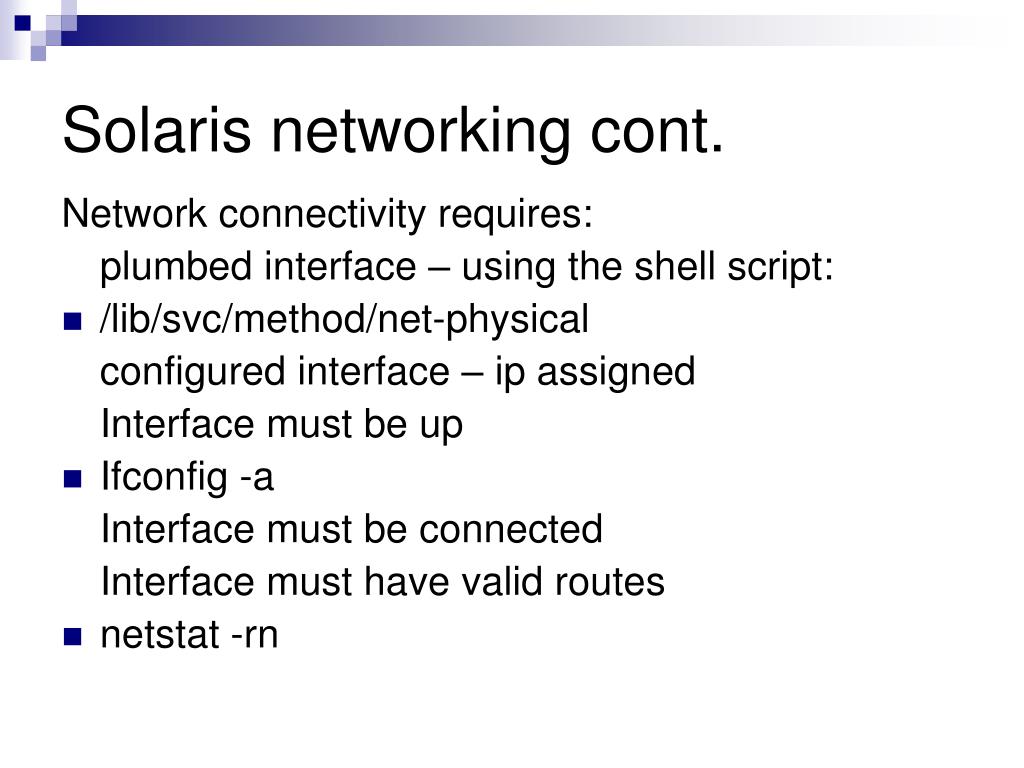 Solaris networking cont.

Network connectivity requires:

plumbed interface – using the shell script:

- /lib/svc/method/net-physical

configured interface – ip assigned

Interface must be up

- Ifconfig -a

Interface must be connected

Interface must have valid routes

- netstat -rn